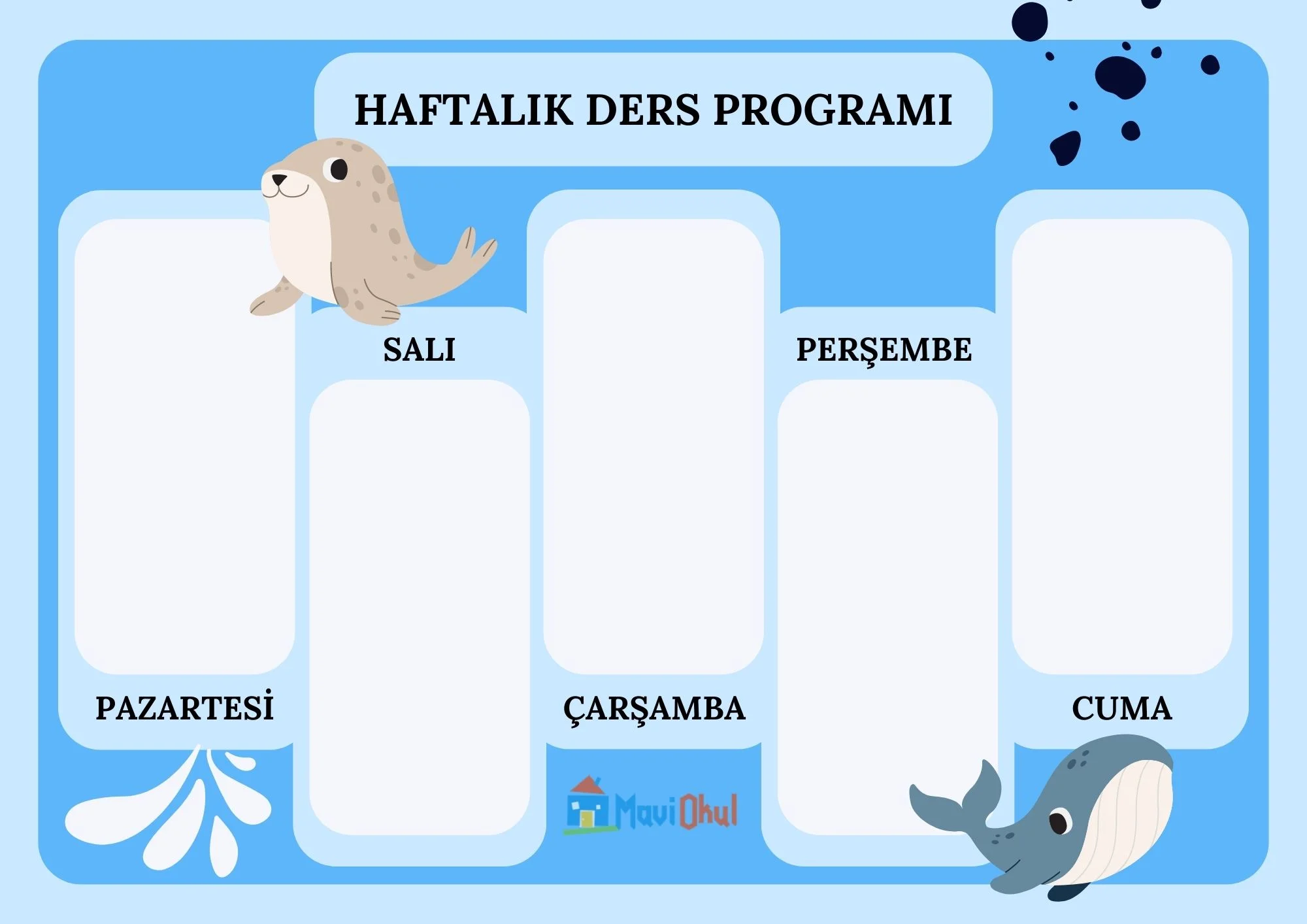 HAFTALIK DERS PROGRAMI

SALI

PERŞEMBE

PAZARTESİ

ÇARŞAMBA

CUMA

MaviOkul